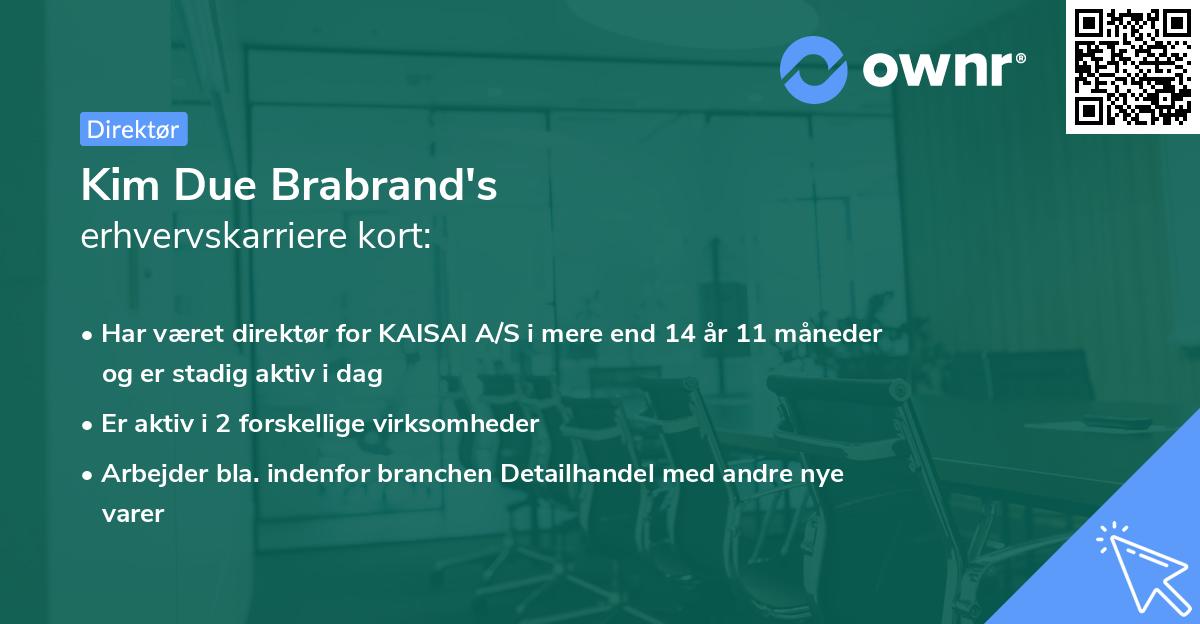 ownr®

Direktør

Kim Due Brabrand's
erhvervskarriere kort:

• Har været direktør for KAISAI A/S i mere end 14 år 11 måneder og er stadig aktiv i dag
• Er aktiv i 2 forskellige virksomheder
• Arbejder bla. indenfor branchen Detailhandel med andre nye varer